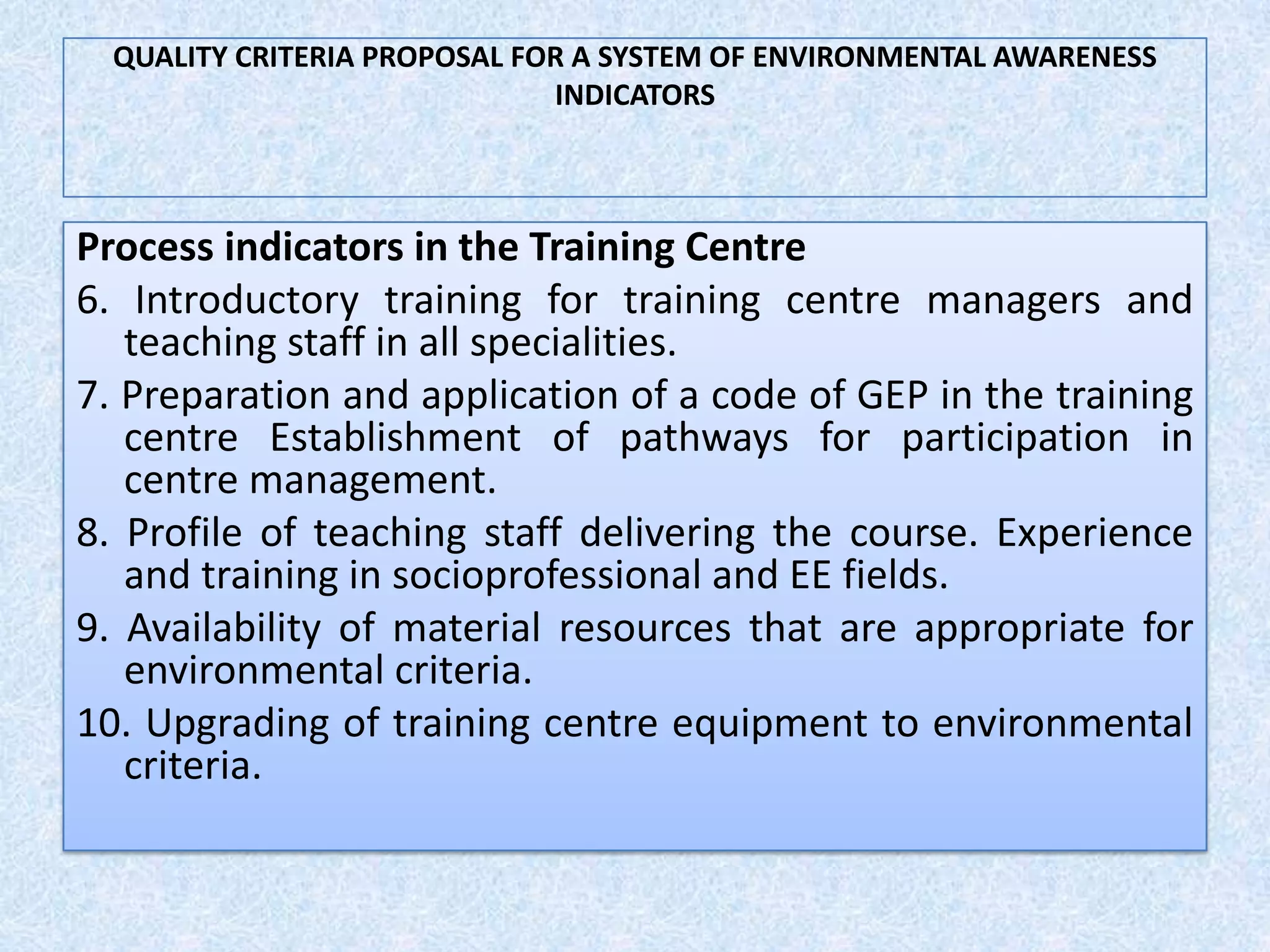 QUALITY CRITERIA PROPOSAL FOR A SYSTEM OF ENVIRONMENTAL AWARENESS INDICATORS

Process indicators in the Training Centre

6. Introductory training for training centre managers and teaching staff in all specialities.

7. Preparation and application of a code of GEP in the training centre Establishment of pathways for participation in centre management.

8. Profile of teaching staff delivering the course. Experience and training in socioprofessional and EE fields.

9. Availability of material resources that are appropriate for environmental criteria.

10. Upgrading of training centre equipment to environmental criteria.